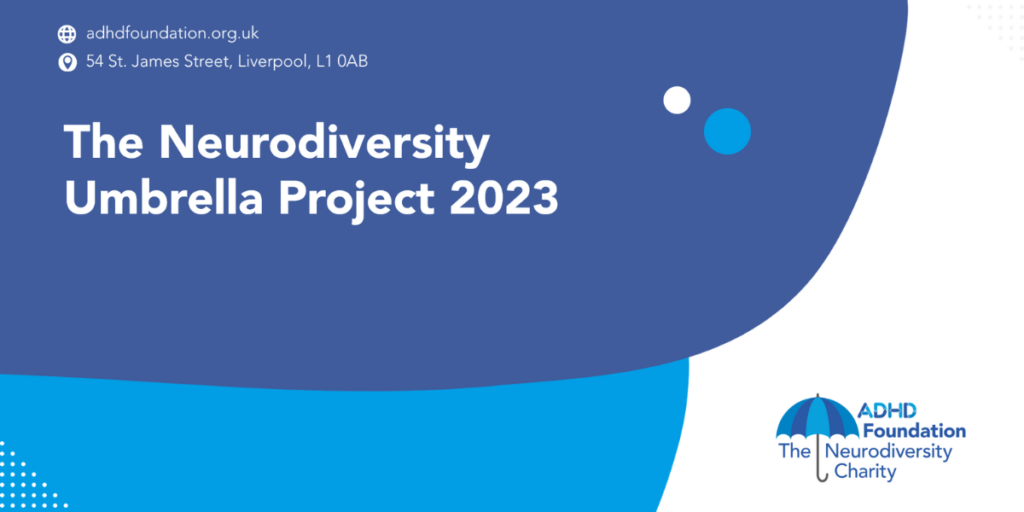 adhdfoundation.org.uk

54 St. James Street, Liverpool, L1 0AB

The Neurodiversity Umbrella Project 2023

ADHD Foundation
The Neurodiversity Charity